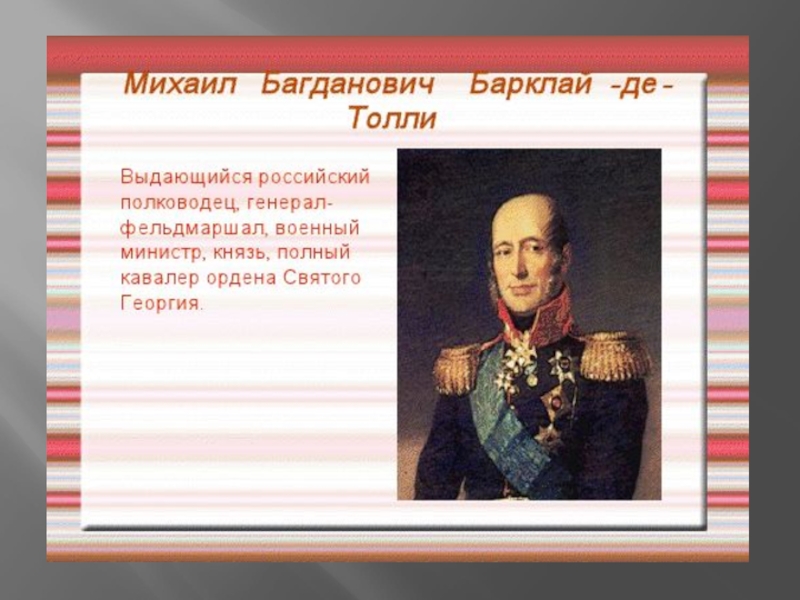 Михаил Багданович Барклай -де - Толли

Выдающийся российский полководец, генерал-фельдмаршал, военный министр, князь, полный кавалер ордена Святого Георгия.